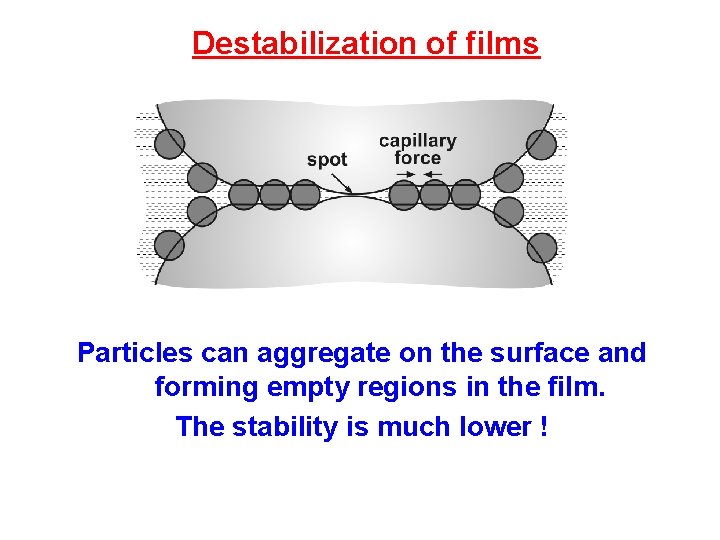 Destabilization of films

spot

capillary force

Particles can aggregate on the surface and forming empty regions in the film.

The stability is much lower !